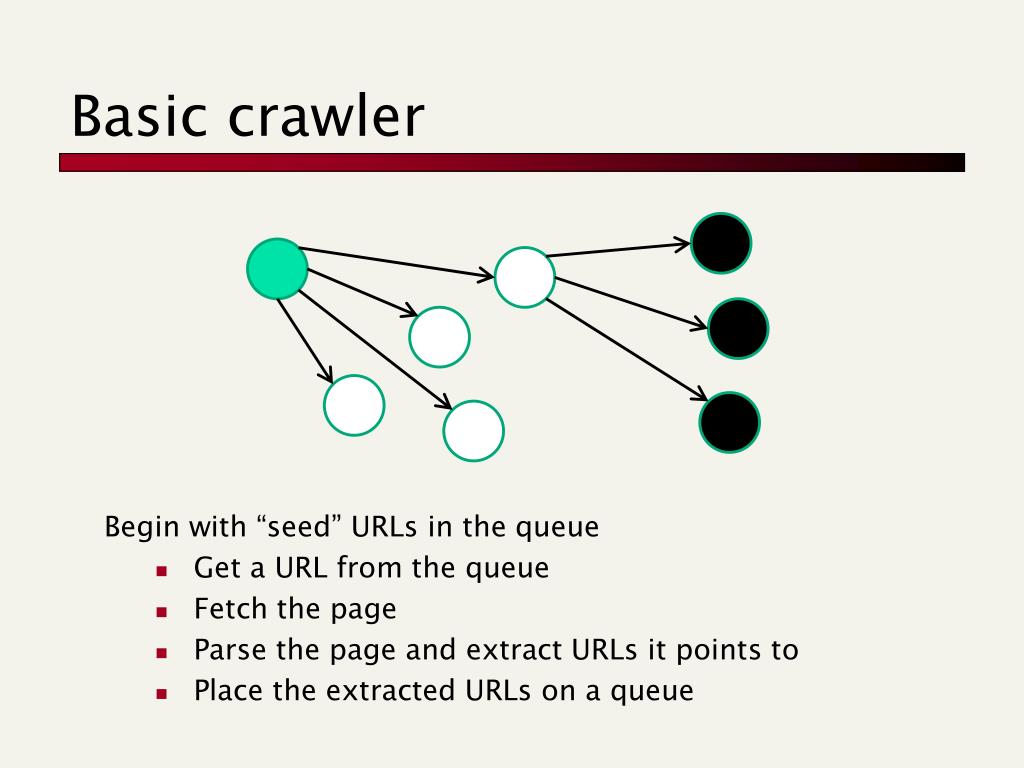 Basic crawler

Begin with “seed” URLs in the queue

- Get a URL from the queue
- Fetch the page
- Parse the page and extract URLs it points to
- Place the extracted URLs on a queue